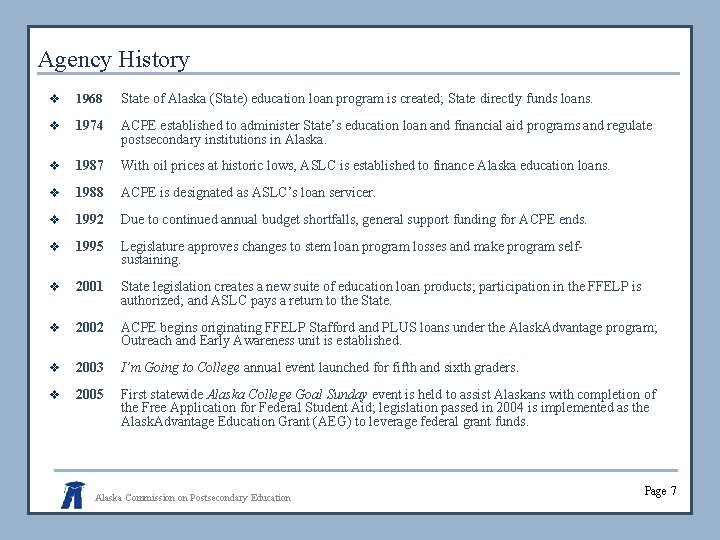 Agency History

❖ 1968 State of Alaska (State) education loan program is created; State directly funds loans.

❖ 1974 ACPE established to administer State's education loan and financial aid programs and regulate postsecondary institutions in Alaska.

❖ 1987 With oil prices at historic lows, ASLC is established to finance Alaska education loans.

❖ 1988 ACPE is designated as ASLC's loan servicer.

❖ 1992 Due to continued annual budget shortfalls, general support funding for ACPE ends.

❖ 1995 Legislature approves changes to stem loan program losses and make program self-sustaining.

❖ 2001 State legislation creates a new suite of education loan products; participation in the FFELP is authorized; and ASLC pays a return to the State.

❖ 2002 ACPE begins originating FFELP Stafford and PLUS loans under the AlaskAdvantage program; Outreach and Early Awareness unit is established.

❖ 2003 I'm Going to College annual event launched for fifth and sixth graders.

❖ 2005 First statewide Alaska College Goal Sunday event is held to assist Alaskans with completion of the Free Application for Federal Student Aid; legislation passed in 2004 is implemented as the AlaskAdvantage Education Grant (AEG) to leverage federal grant funds.

Alaska Commission on Postsecondary Education

Page 7